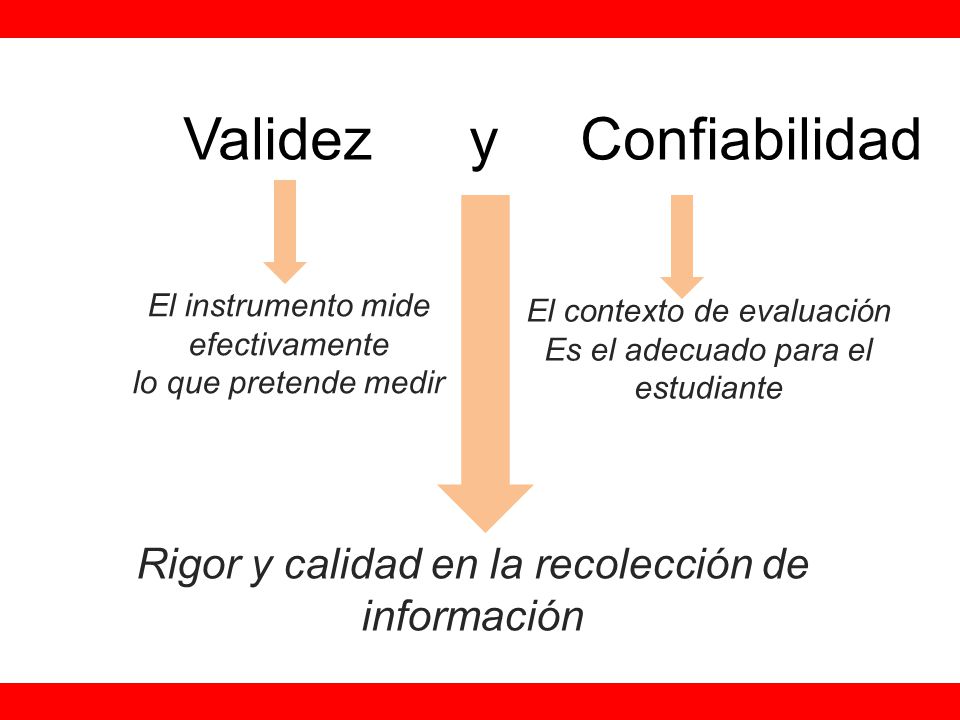 Validez y Confiabilidad

El instrumento mide efectivamente lo que pretende medir

El contexto de evaluación Es el adecuado para el estudiante

Rigor y calidad en la recolección de información